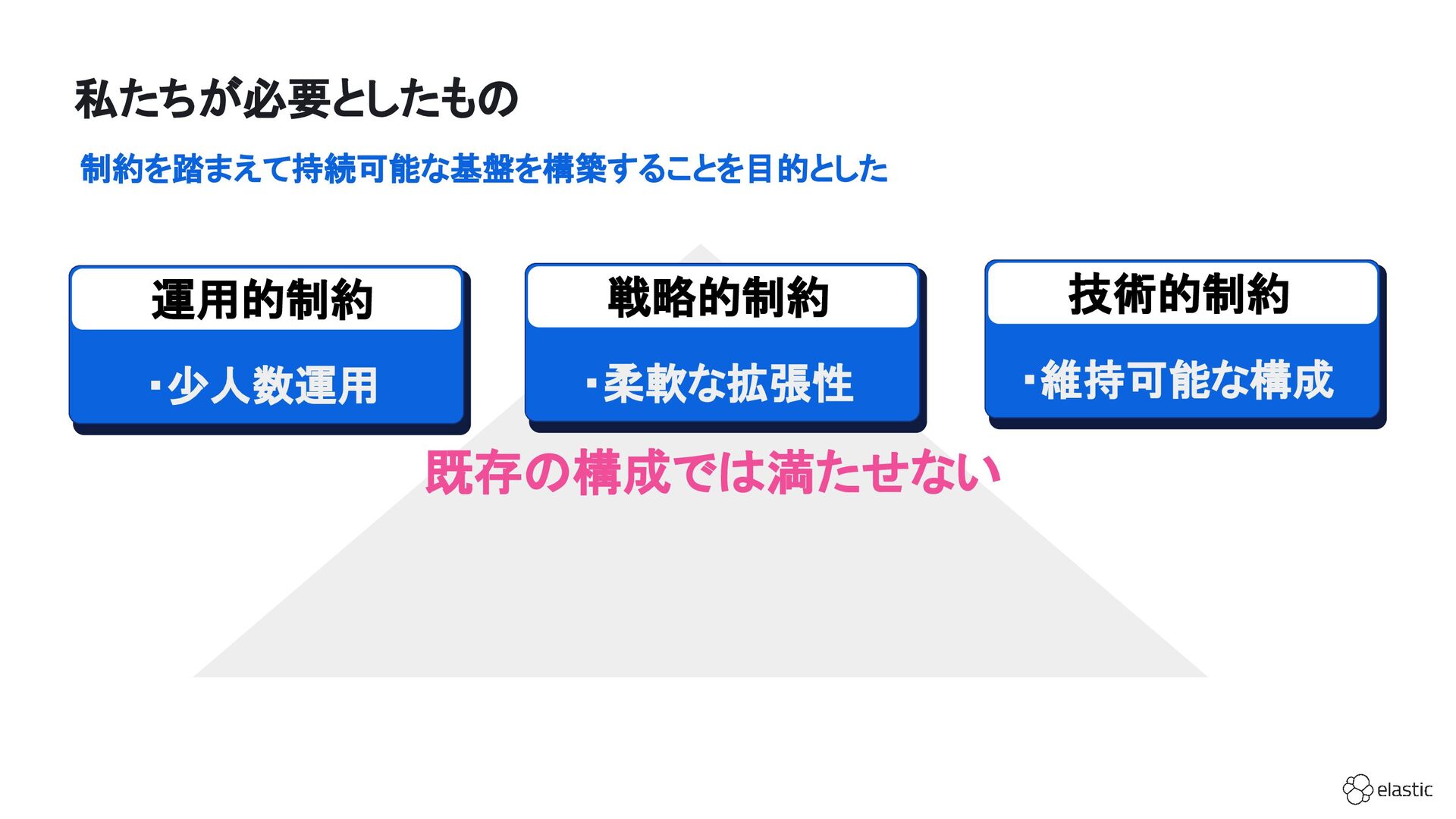 私たちが必要としたもの

制約を踏まえて持続可能な基盤を構築することを目的とした

運用的制約

・少人数運用

戦略的制約

・柔軟な拡張性

技術的制約

・維持可能な構成

既存の構成では満たせない

elastic